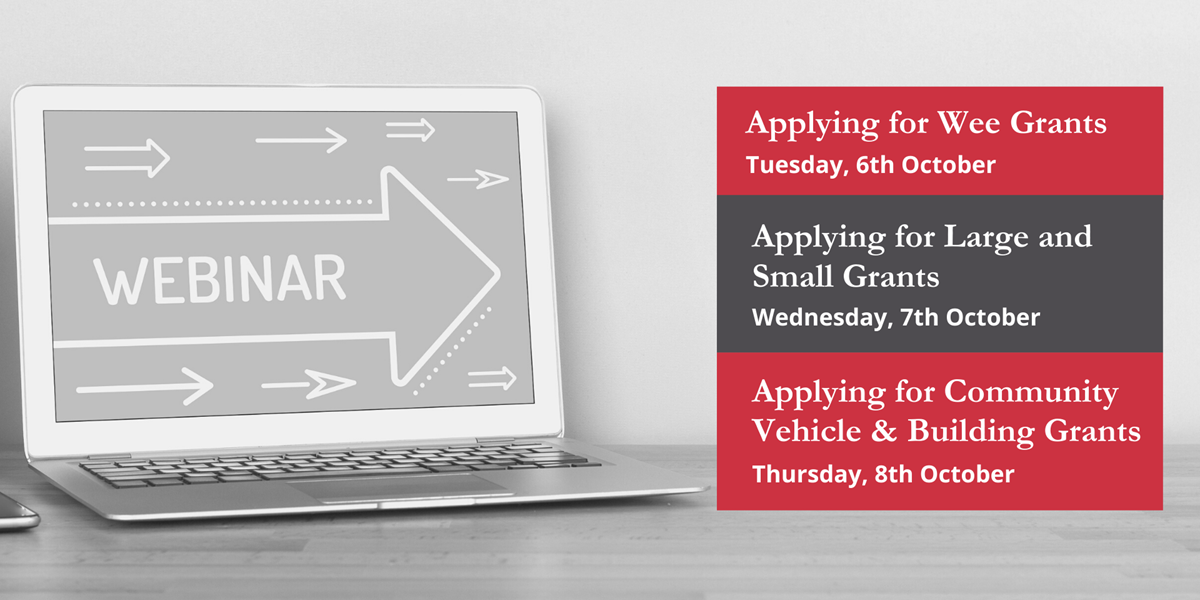 WEBINAR

Applying for Wee Grants
Tuesday, 6th October

Applying for Large and Small Grants
Wednesday, 7th October

Applying for Community Vehicle & Building Grants
Thursday, 8th October